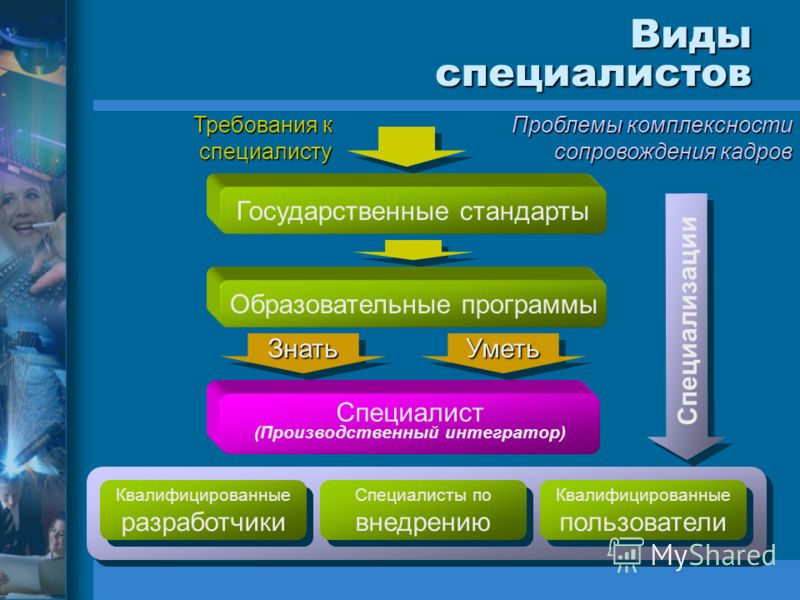 Виды специалистов

Требования к специалисту

Проблемы комплексности сопровождения кадров

Государственные стандарты

Образовательные программы

Знать

Уметь

Специалист
(Производственный интегратор)

Специализации

Квалифицированные разработчики

Специалисты по внедрению

Квалифицированные пользователи

MyShared